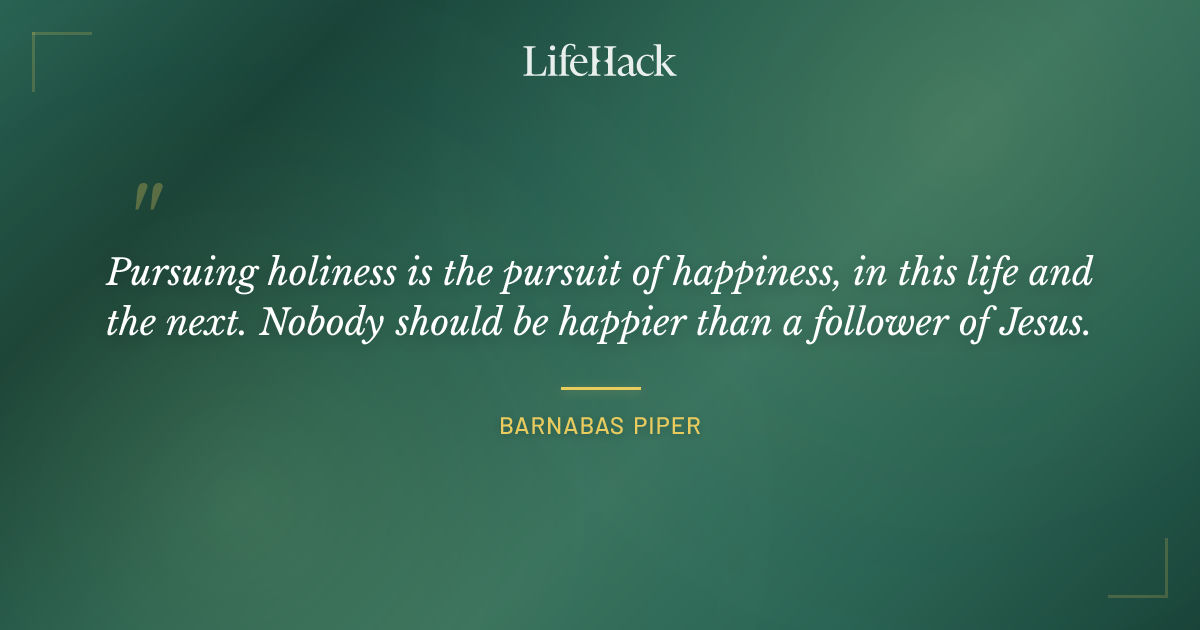 LifeHack

"

Pursuing holiness is the pursuit of happiness, in this life and the next. Nobody should be happier than a follower of Jesus.

BARNABAS PIPER